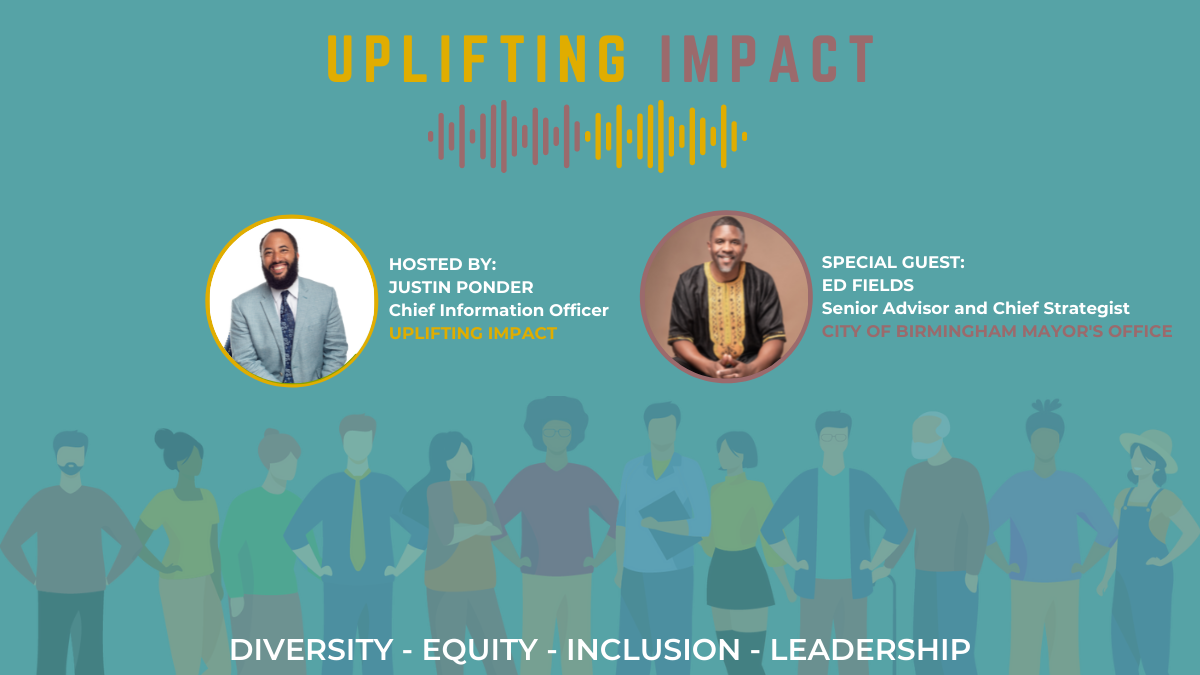 UPLIFTING IMPACT

HOSTED BY:
JUSTIN PONDER
Chief Information Officer
UPLIFTING IMPACT

SPECIAL GUEST:
ED FIELDS
Senior Advisor and Chief Strategist
CITY OF BIRMINGHAM MAYOR'S OFFICE

DIVERSITY - EQUITY - INCLUSION - LEADERSHIP